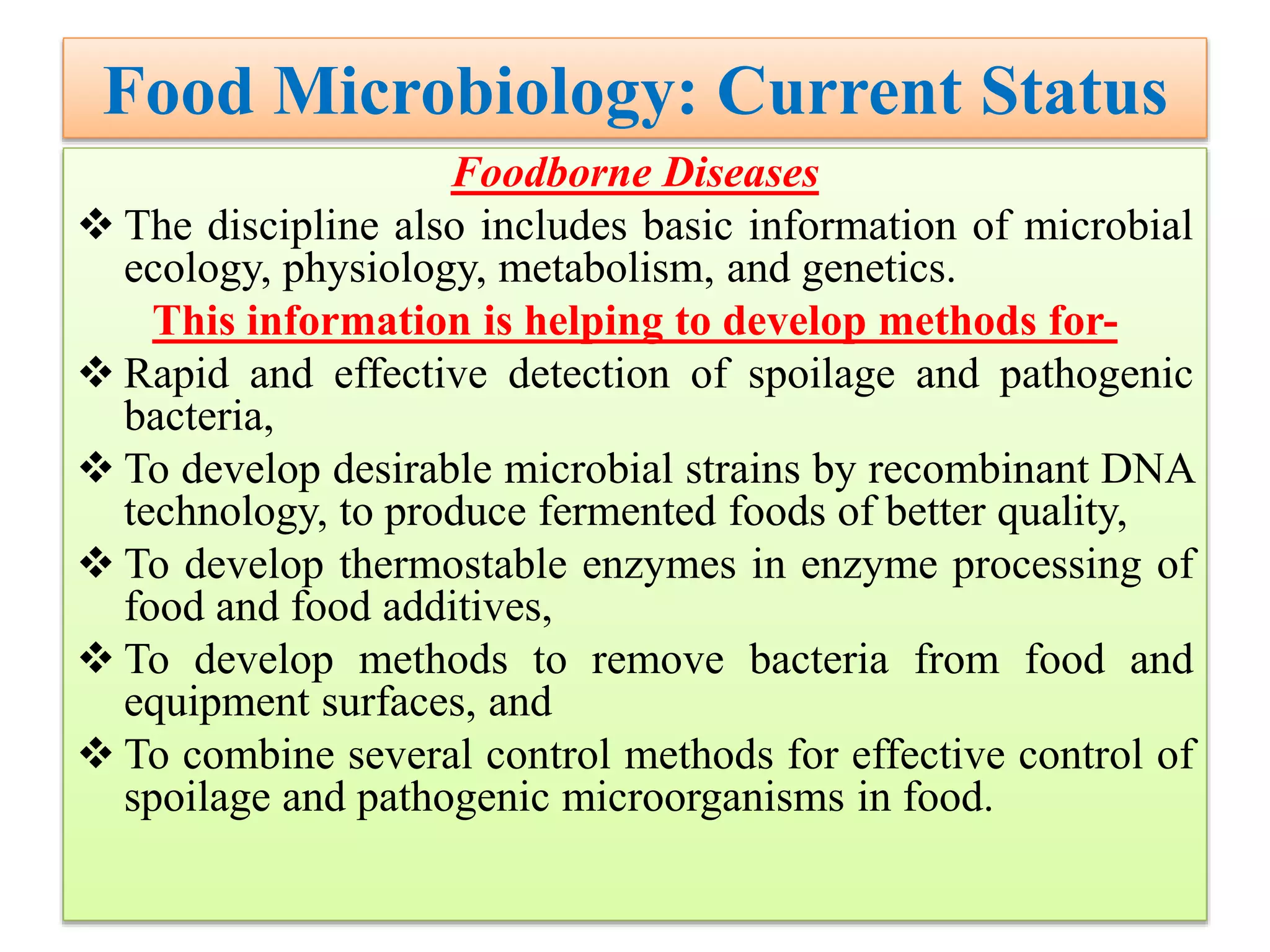 Food Microbiology: Current Status

Foodborne Diseases

❖ The discipline also includes basic information of microbial ecology, physiology, metabolism, and genetics.

This information is helping to develop methods for-

❖ Rapid and effective detection of spoilage and pathogenic bacteria,

❖ To develop desirable microbial strains by recombinant DNA technology, to produce fermented foods of better quality,

❖ To develop thermostable enzymes in enzyme processing of food and food additives,

❖ To develop methods to remove bacteria from food and equipment surfaces, and

❖ To combine several control methods for effective control of spoilage and pathogenic microorganisms in food.